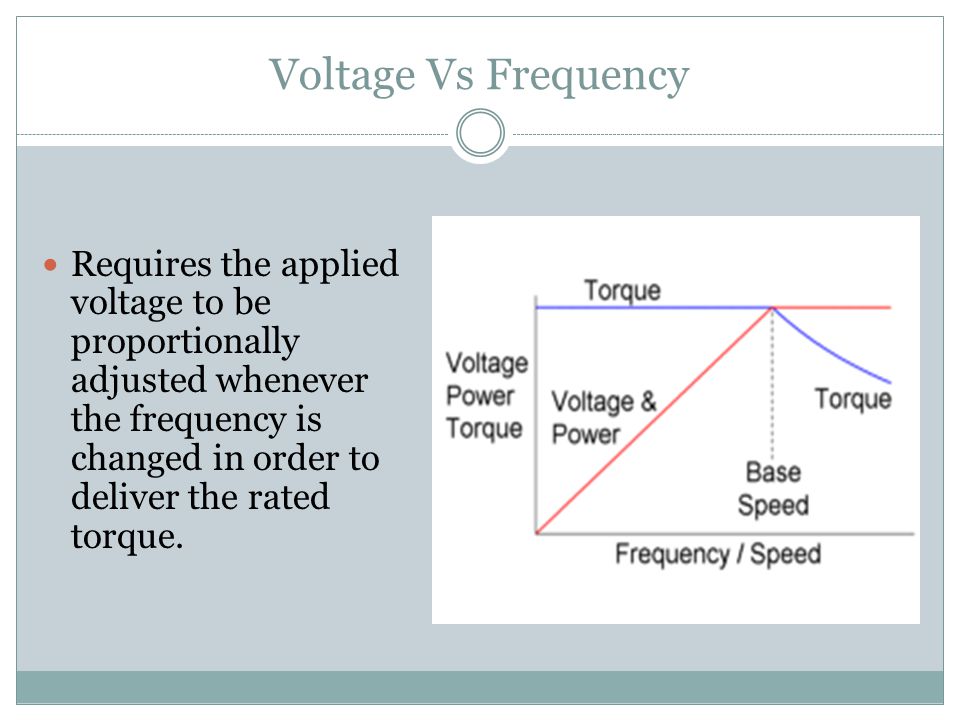 Voltage Vs Frequency

Requires the applied voltage to be proportionally adjusted whenever the frequency is changed in order to deliver the rated torque.

Torque
Voltage
Power
Torque
Voltage &
Power
Torque
Base
Speed
Frequency / Speed